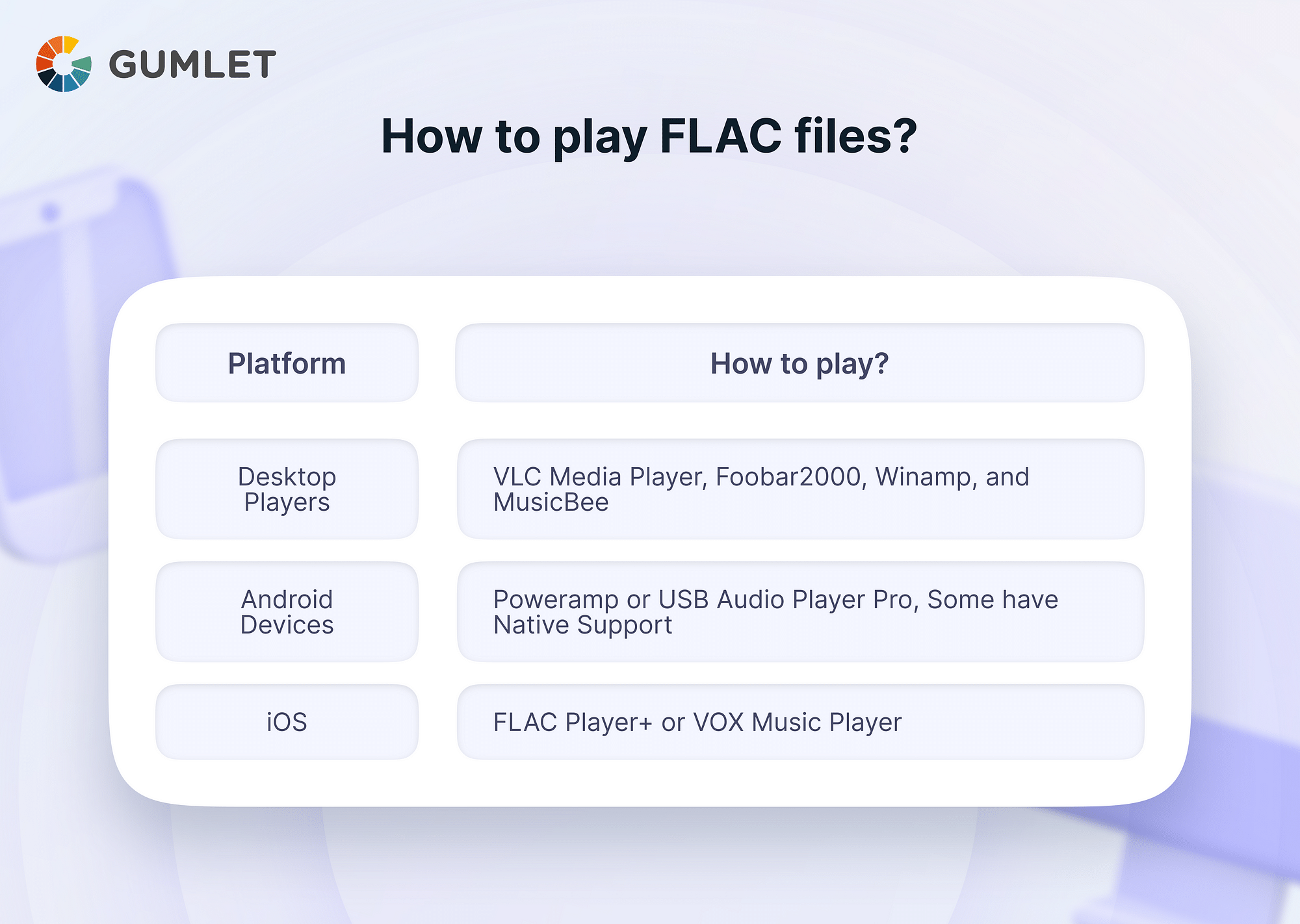 GUMLET

How to play FLAC files?

| Platform | How to play? |
|---|---|
| Desktop Players | VLC Media Player, Foobar2000, Winamp, and MusicBee |
| Android Devices | Poweramp or USB Audio Player Pro, Some have Native Support |
| iOS | FLAC Player+ or VOX Music Player |